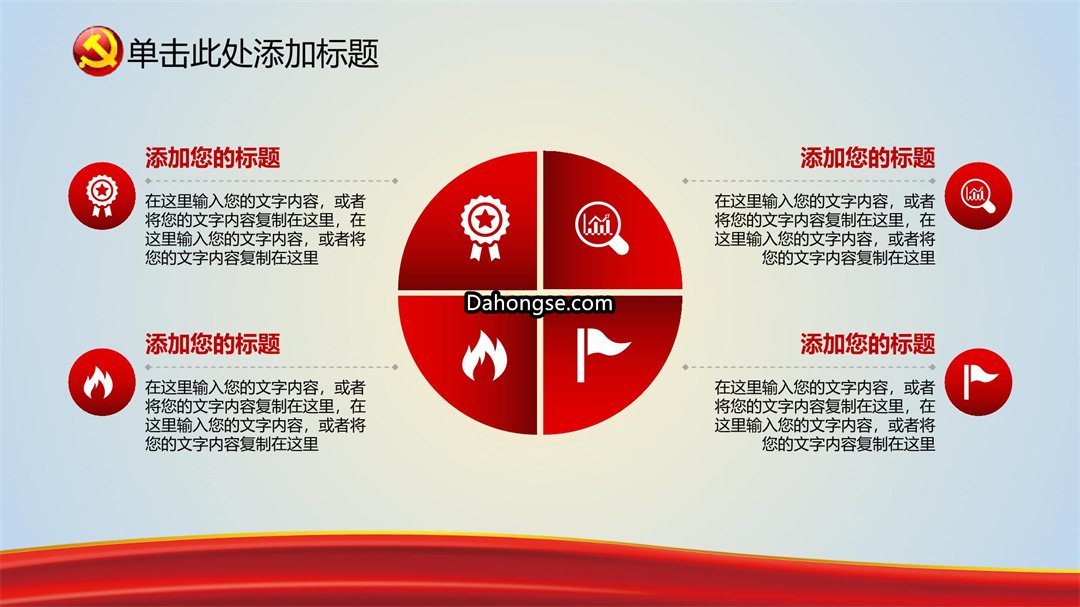 单击此处添加标题

添加您的标题

在这里输入您的文字内容，或者将您的文字内容复制在这里，在这里输入您的文字内容，或者将您的文字内容复制在这里

添加您的标题

在这里输入您的文字内容，或者将您的文字内容复制在这里，在这里输入您的文字内容，或者将您的文字内容复制在这里

Dahongse.com

添加您的标题

在这里输入您的文字内容，或者将您的文字内容复制在这里，在这里输入您的文字内容，或者将您的文字内容复制在这里

添加您的标题

在这里输入您的文字内容，或者将您的文字内容复制在这里，在这里输入您的文字内容，或者将您的文字内容复制在这里